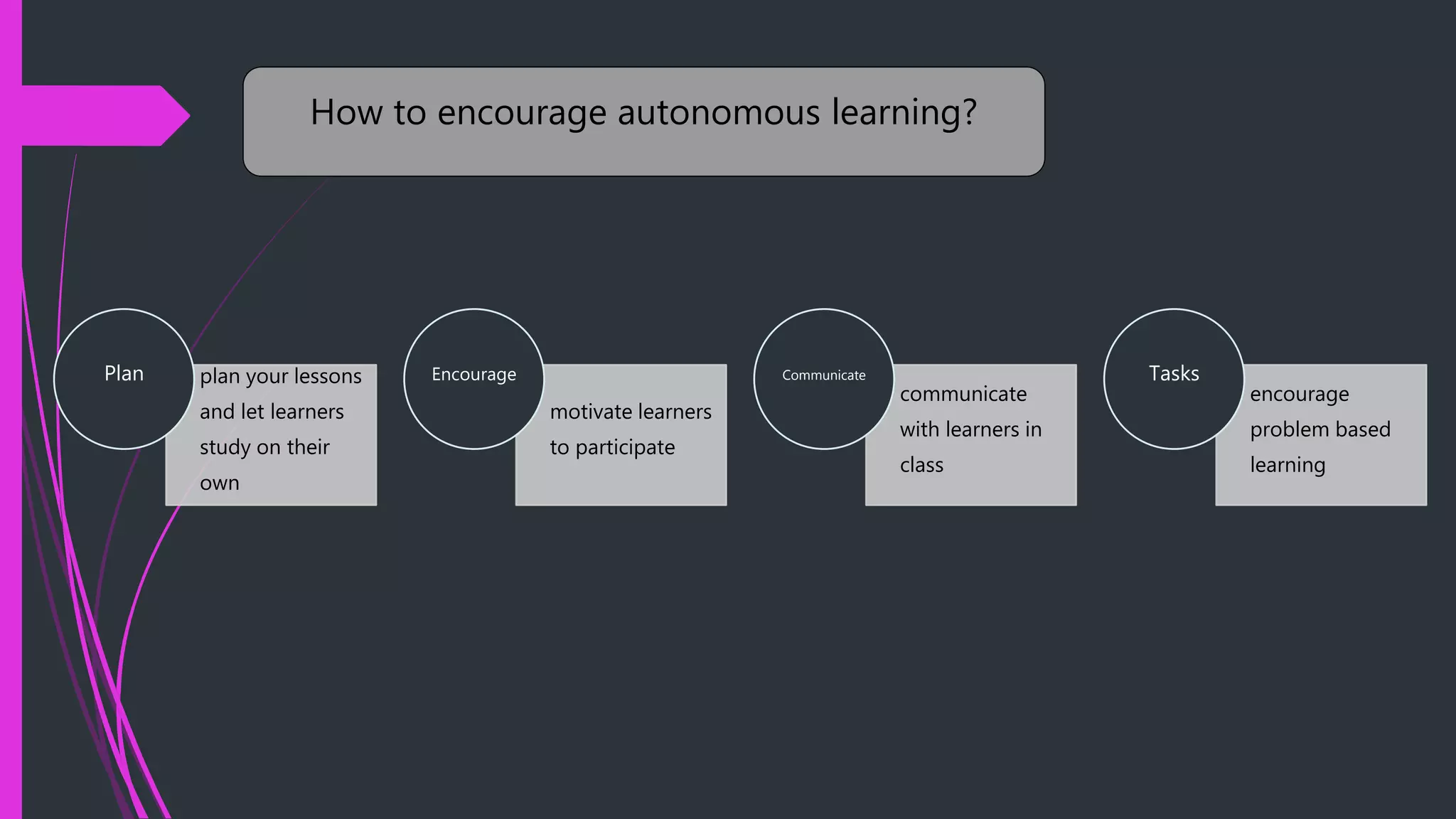 How to encourage autonomous learning?

Plan

plan your lessons and let learners study on their own

Encourage

motivate learners to participate

Communicate

communicate with learners in class

Tasks

encourage problem based learning